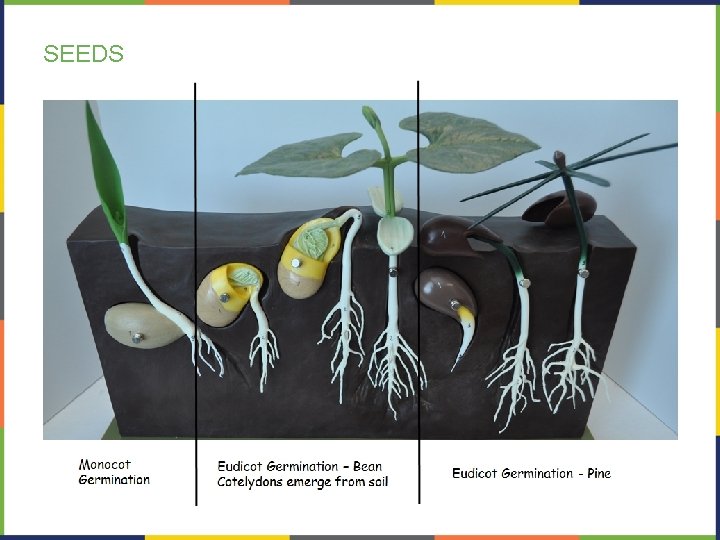 SEEDS

Monocot Germination

Eudicot Germination – Bean Cotelydons emerge from soil

Eudicot Germination - Pine